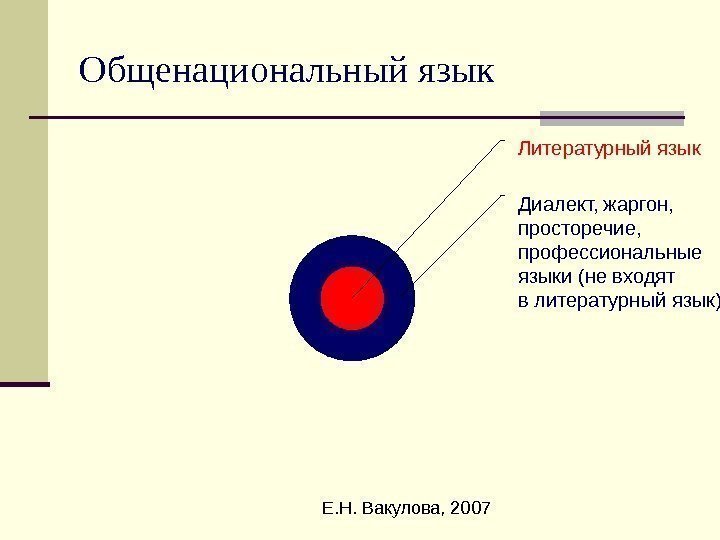 Общенациональный язык

Литературный язык

Диалект, жаргон, просторечие, профессиональные языки (не входят в литературный язык)

Е.Н. Вакулова, 2007